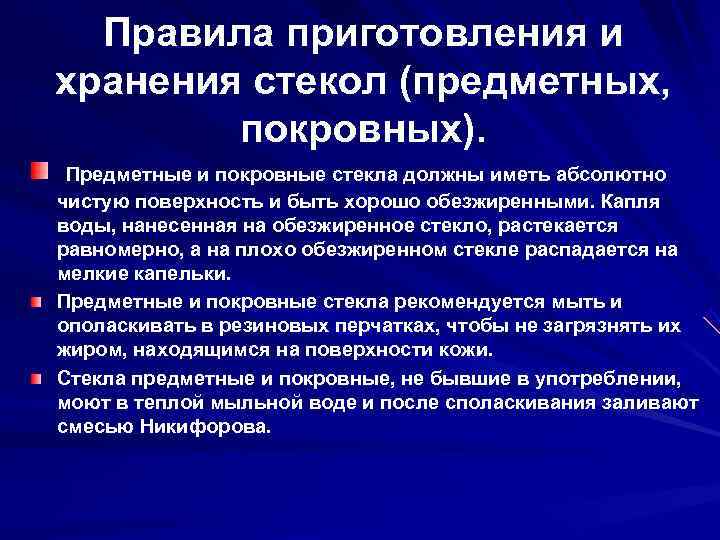 Правила приготовления и хранения стекол (предметных, покровных).

Предметные и покровные стекла должны иметь абсолютно чистую поверхность и быть хорошо обезжиренными. Капля воды, нанесенная на обезжиренное стекло, растекается равномерно, а на плохо обезжиренном стекле распадается на мелкие капельки.

Предметные и покровные стекла рекомендуется мыть и ополаскивать в резиновых перчатках, чтобы не загрязнять их жиром, находящимся на поверхности кожи.

Стекла предметные и покровные, не бывшие в употреблении, моют в теплой мыльной воде и после споласкивания заливают смесью Никифорова.